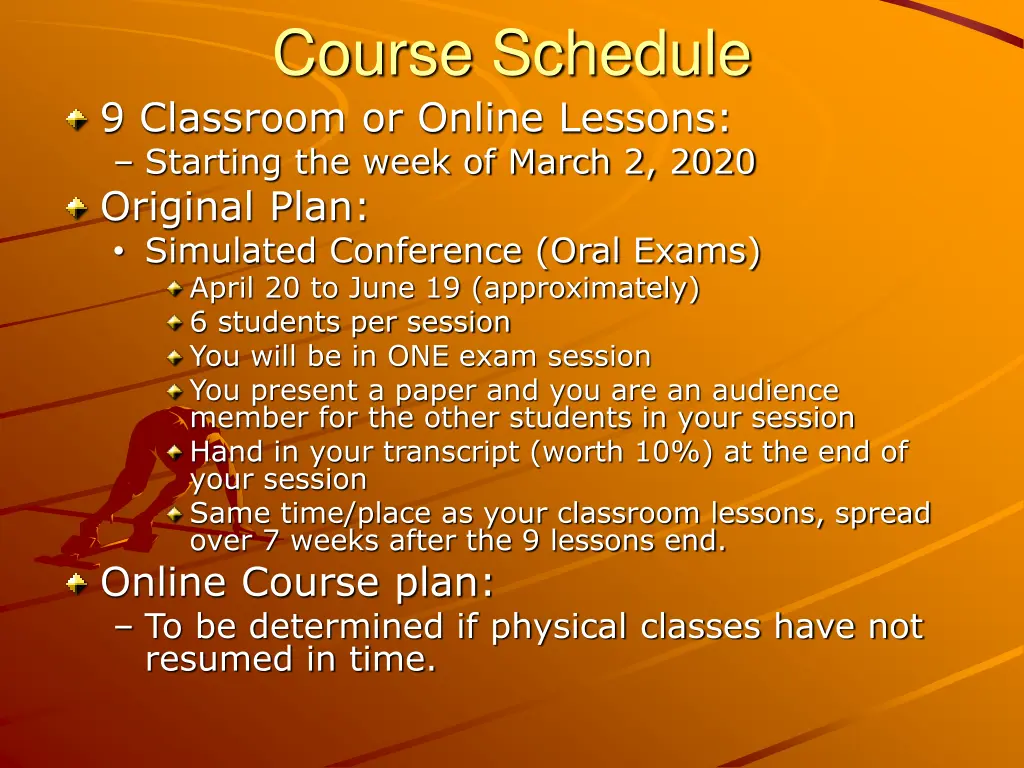 Course Schedule

9 Classroom or Online Lessons:

– Starting the week of March 2, 2020

Original Plan:

• Simulated Conference (Oral Exams)

April 20 to June 19 (approximately)

6 students per session

You will be in ONE exam session

You present a paper and you are an audience member for the other students in your session

Hand in your transcript (worth 10%) at the end of your session

Same time/place as your classroom lessons, spread over 7 weeks after the 9 lessons end.

Online Course plan:

– To be determined if physical classes have not resumed in time.